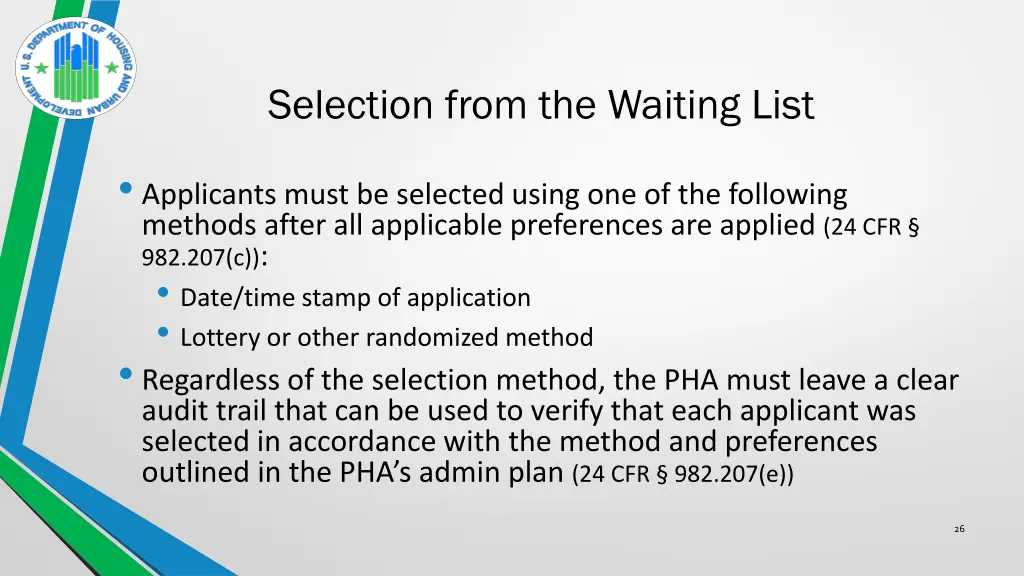 U.S. DEPARTMENT OF HOUSING AND URBAN DEVELOPMENT

Selection from the Waiting List

• Applicants must be selected using one of the following methods after all applicable preferences are applied (24 CFR § 982.207(c)):
  • Date/time stamp of application
  • Lottery or other randomized method
• Regardless of the selection method, the PHA must leave a clear audit trail that can be used to verify that each applicant was selected in accordance with the method and preferences outlined in the PHA's admin plan (24 CFR § 982.207(e))

26